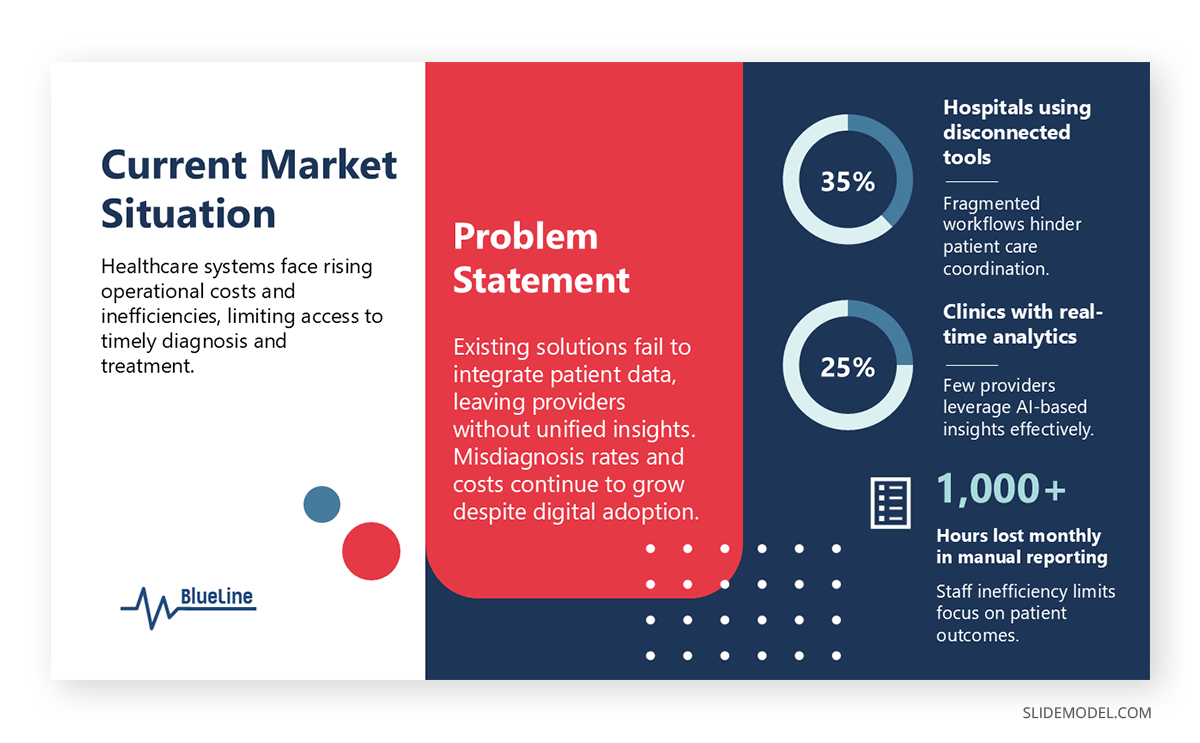 Current Market Situation

Healthcare systems face rising operational costs and inefficiencies, limiting access to timely diagnosis and treatment.

BlueLine

Problem Statement

Existing solutions fail to integrate patient data, leaving providers without unified insights. Misdiagnosis rates and costs continue to grow despite digital adoption.

35%

Hospitals using disconnected tools

Fragmented workflows hinder patient care coordination.

25%

Clinics with real-time analytics

Few providers leverage AI-based insights effectively.

1,000+

Hours lost monthly in manual reporting

Staff inefficiency limits focus on patient outcomes.

SLIDEMODEL.COM